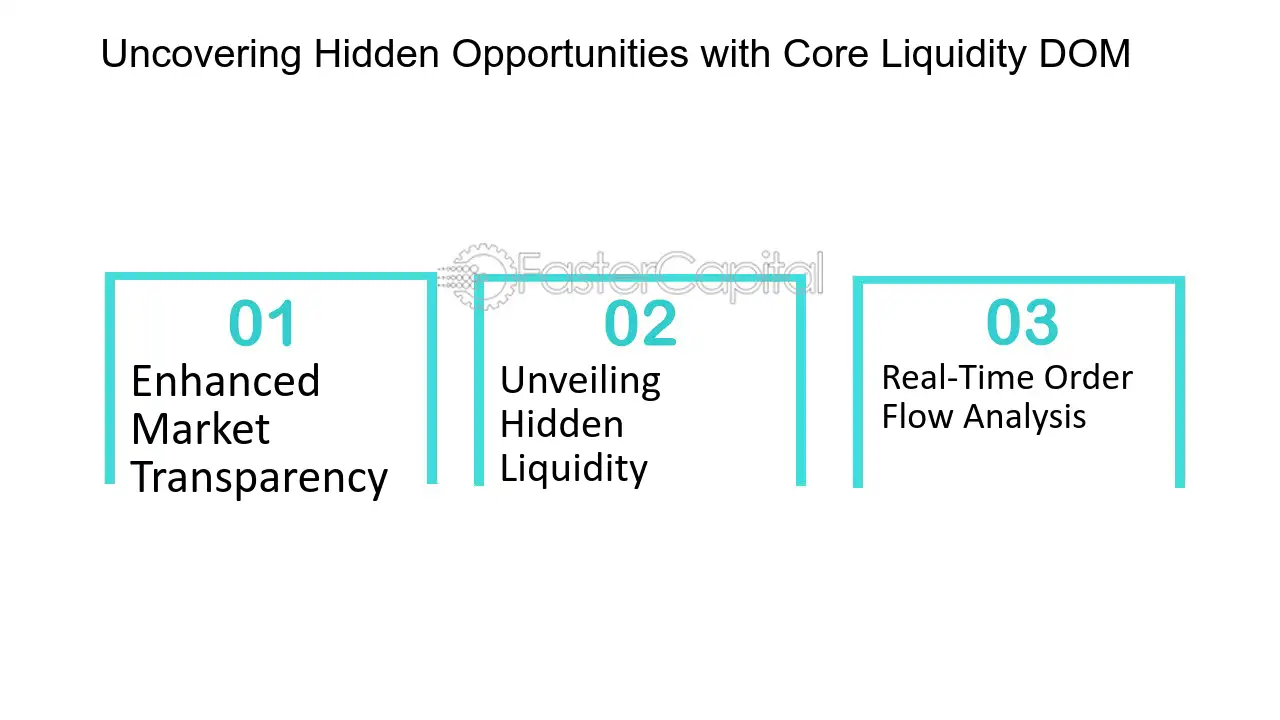 Uncovering Hidden Opportunities with Core Liquidity DOM

01
Enhanced Market Transparency

02
Unveiling Hidden Liquidity

03
Real-Time Order Flow Analysis

FasterCapital